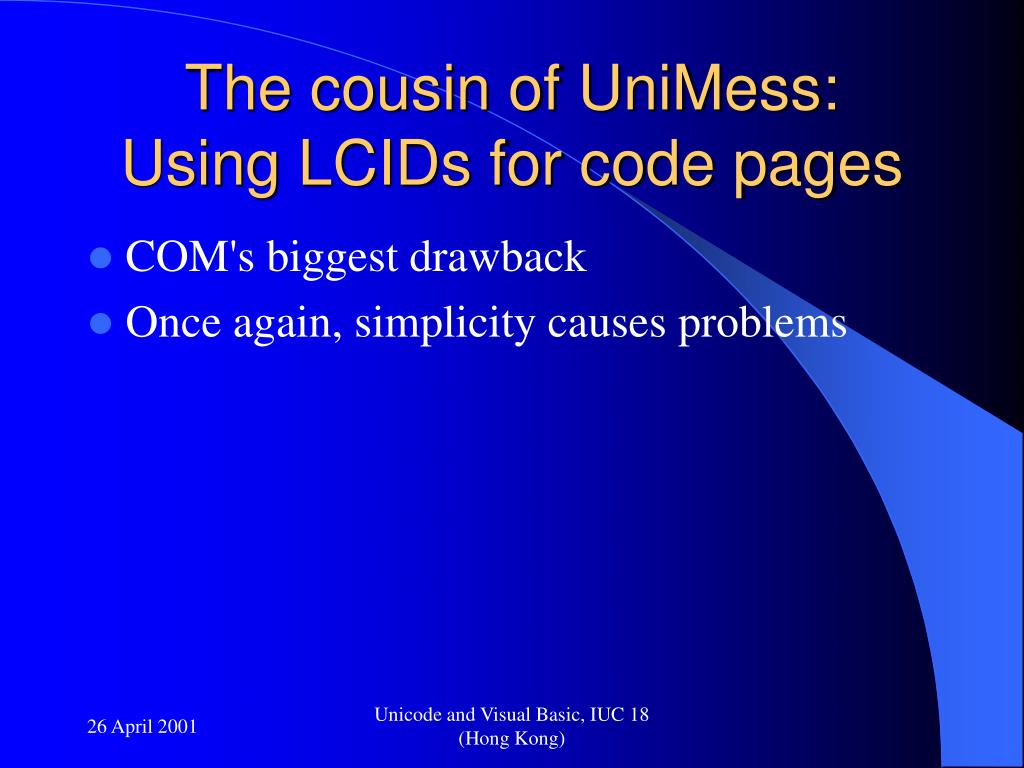 The cousin of UniMess: Using LCIDs for code pages

- COM's biggest drawback
- Once again, simplicity causes problems

26 April 2001

Unicode and Visual Basic, IUC 18 (Hong Kong)